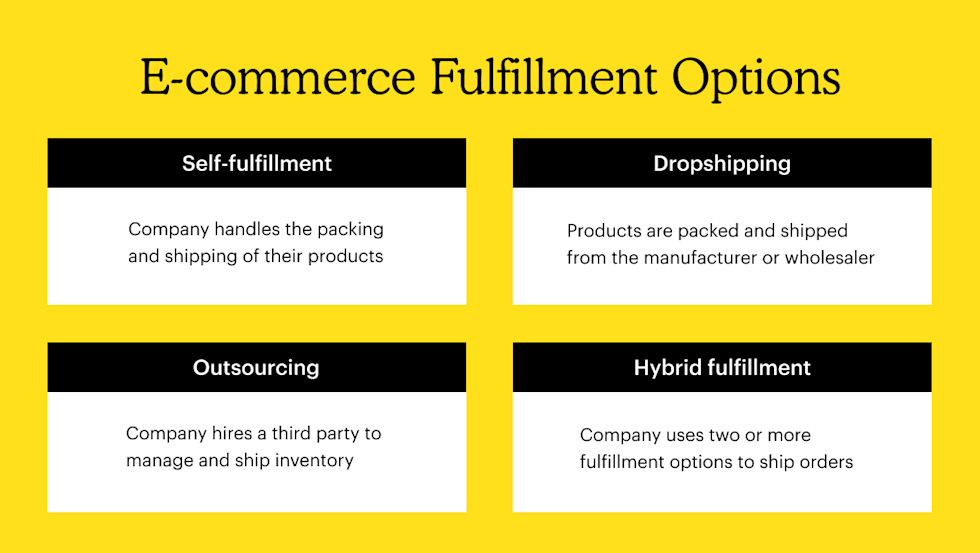 E-commerce Fulfillment Options

Self-fulfillment

Company handles the packing and shipping of their products

Dropshipping

Products are packed and shipped from the manufacturer or wholesaler

Outsourcing

Company hires a third party to manage and ship inventory

Hybrid fulfillment

Company uses two or more fulfillment options to ship orders